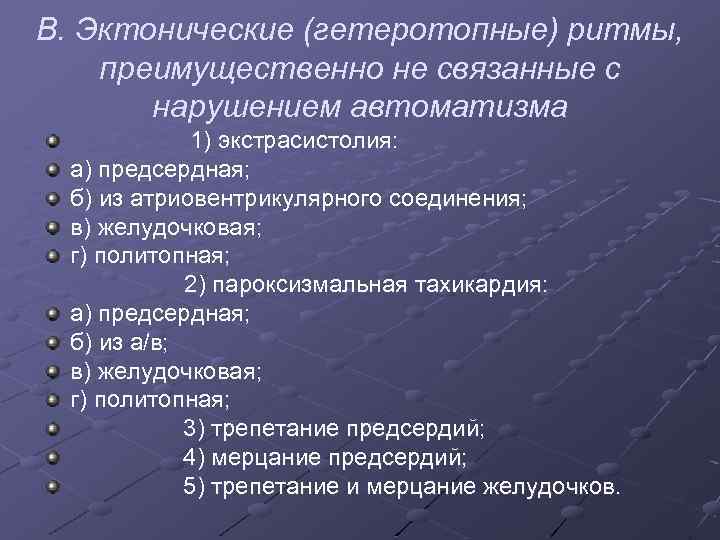 В. Эктонические (гетеротопные) ритмы, преимущественно не связанные с нарушением автоматизма

1) экстрасистолия:
а) предсердная;
б) из атриовентрикулярного соединения;
в) желудочковая;
г) политопная;
2) пароксизмальная тахикардия:
а) предсердная;
б) из а/в;
в) желудочковая;
г) политопная;
3) трепетание предсердий;
4) мерцание предсердий;
5) трепетание и мерцание желудочков.